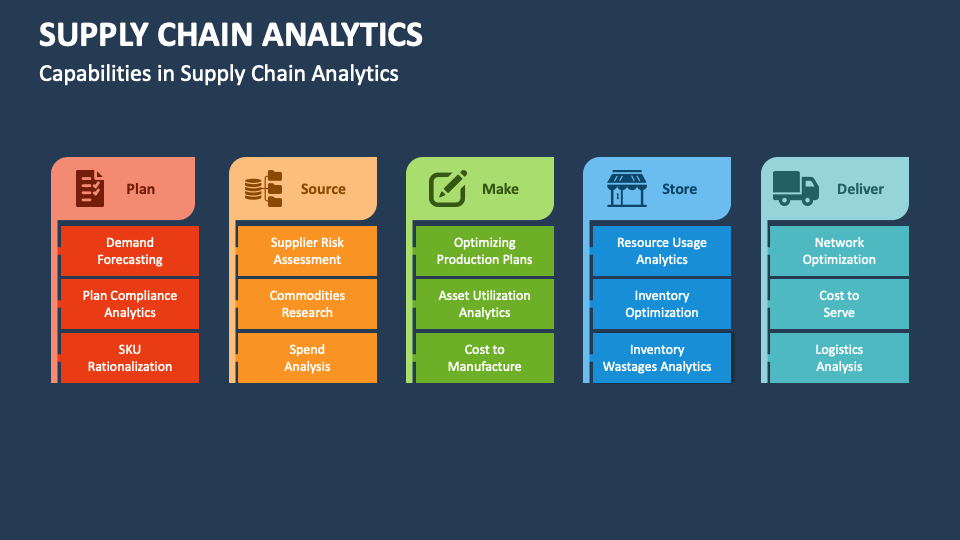 SUPPLY CHAIN ANALYTICS

Capabilities in Supply Chain Analytics

Plan

Demand Forecasting

Plan Compliance Analytics

SKU Rationalization

Source

Supplier Risk Assessment

Commodities Research

Spend Analysis

Make

Optimizing Production Plans

Asset Utilization Analytics

Cost to Manufacture

Store

Resource Usage Analytics

Inventory Optimization

Inventory Wastages Analytics

Deliver

Network Optimization

Cost to Serve

Logistics Analysis